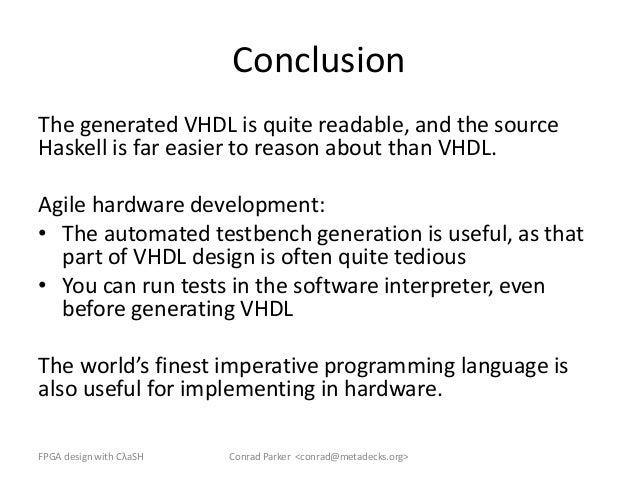 Conclusion

The generated VHDL is quite readable, and the source Haskell is far easier to reason about than VHDL.

Agile hardware development:
• The automated testbench generation is useful, as that part of VHDL design is often quite tedious
• You can run tests in the software interpreter, even before generating VHDL

The world's finest imperative programming language is also useful for implementing in hardware.

FPGA design with CλaSH Conrad Parker <conrad@metadecks.org>